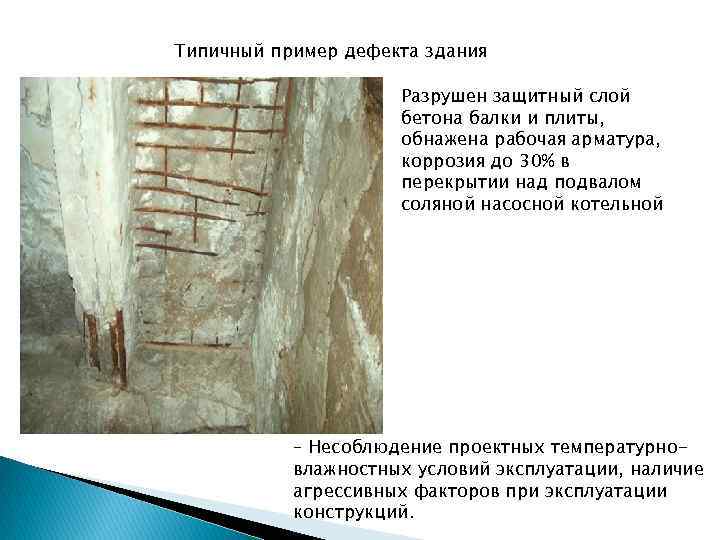 Типичный пример дефекта здания

Разрушен защитный слой бетона балки и плиты, обнажена рабочая арматура, коррозия до 30% в перекрытии над подвалом соляной насосной котельной

– Несоблюдение проектных температурно-влажностных условий эксплуатации, наличие агрессивных факторов при эксплуатации конструкций.